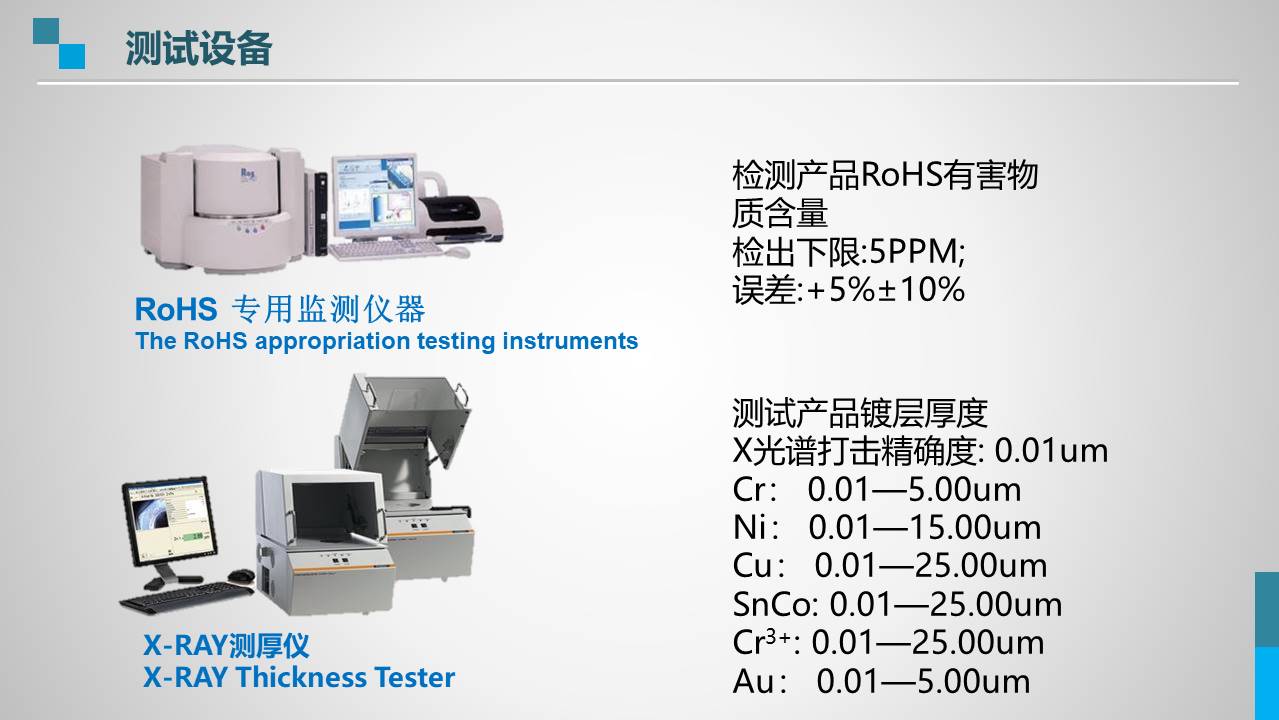 测试设备

RoHS 专用监测仪器
The RoHS appropriation testing instruments

检测产品RoHS有害物质含量
检出下限:5PPM;
误差:+5%±10%

X-RAY测厚仪
X-RAY Thickness Tester

测试产品镀层厚度
X光谱打击精确度: 0.01um
Cr： 0.01—5.00um
Ni： 0.01—15.00um
Cu： 0.01—25.00um
SnCo: 0.01—25.00um
$Cr^{3+}$: 0.01—25.00um
Au： 0.01—5.00um